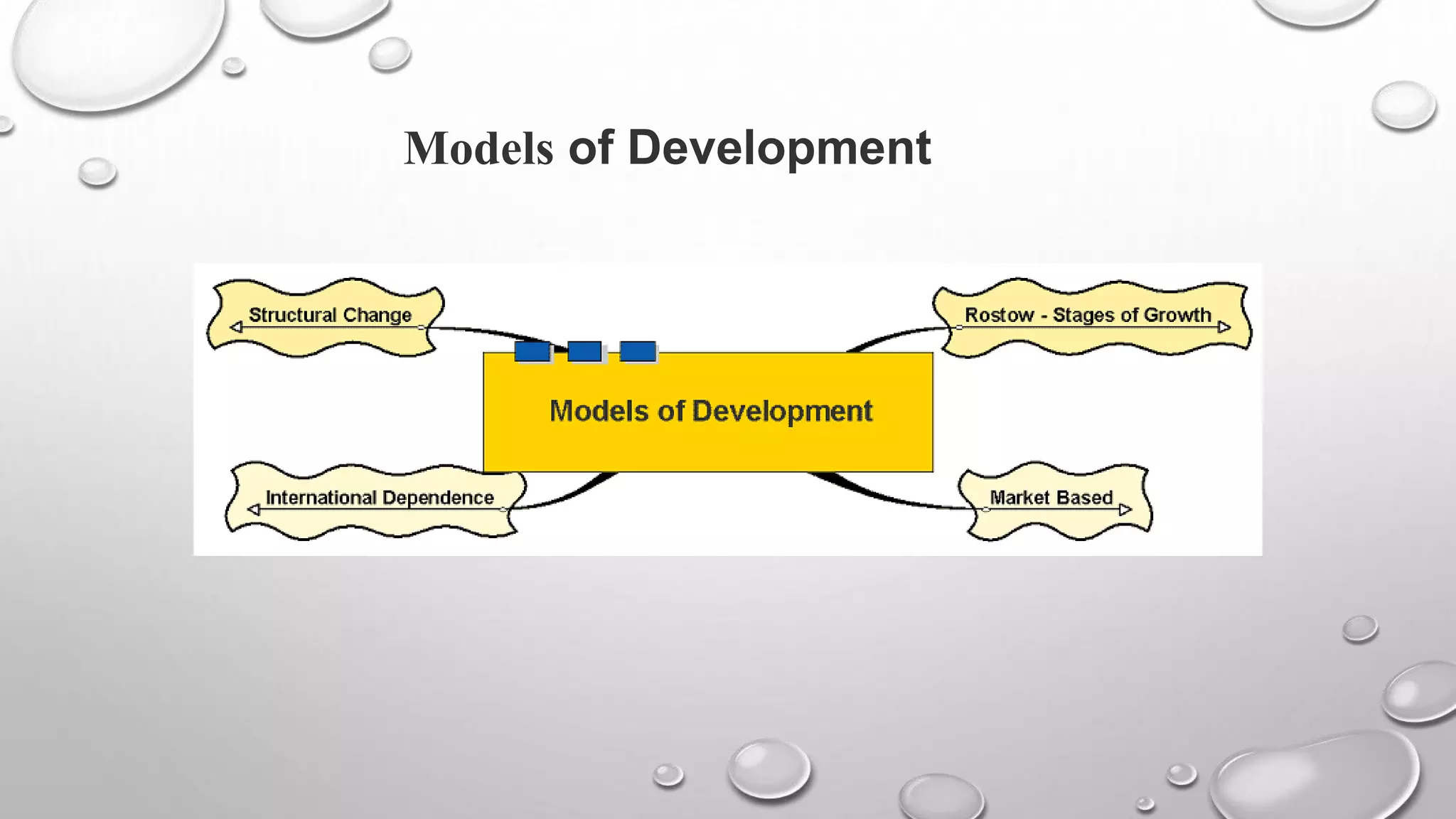 Models of Development

Structural Change

Rostow - Stages of Growth

Models of Development

International Dependence

Market Based